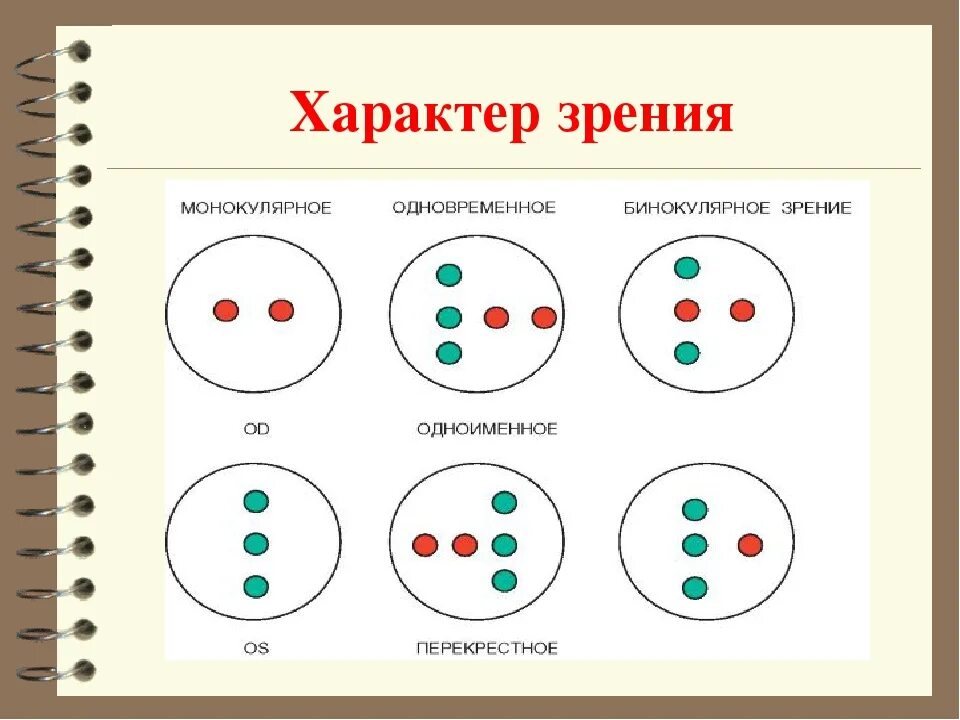 Характер зрения

МОНОКУЛЯРНОЕ

ОДНОВРЕМЕННОЕ

БИНОКУЛЯРНОЕ ЗРЕНИЕ

OD

ОДНОИМЕННОЕ

OS

ПЕРЕКРЕСТНОЕ